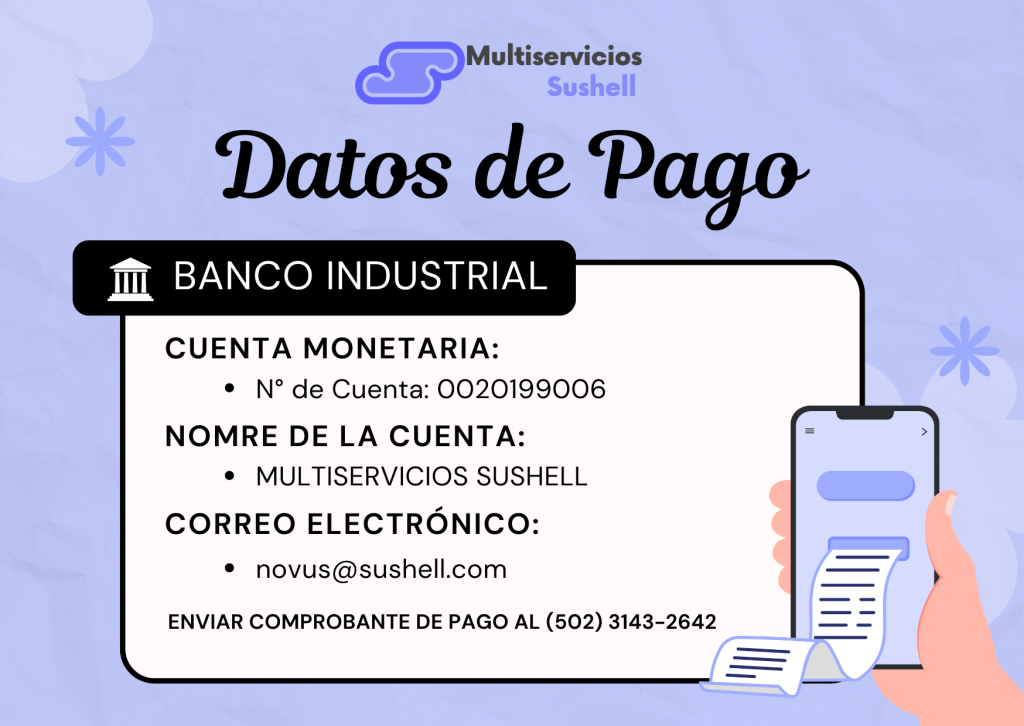 Multiservicios
Sushell

Datos de Pago

BANCO INDUSTRIAL

CUENTA MONETARIA:
• N° de Cuenta: 0020199006

NOMRE DE LA CUENTA:
• MULTISERVICIOS SUSHELL

CORREO ELECTRÓNICO:
• novus@sushell.com

ENVIAR COMPROBANTE DE PAGO AL (502) 3143-2642